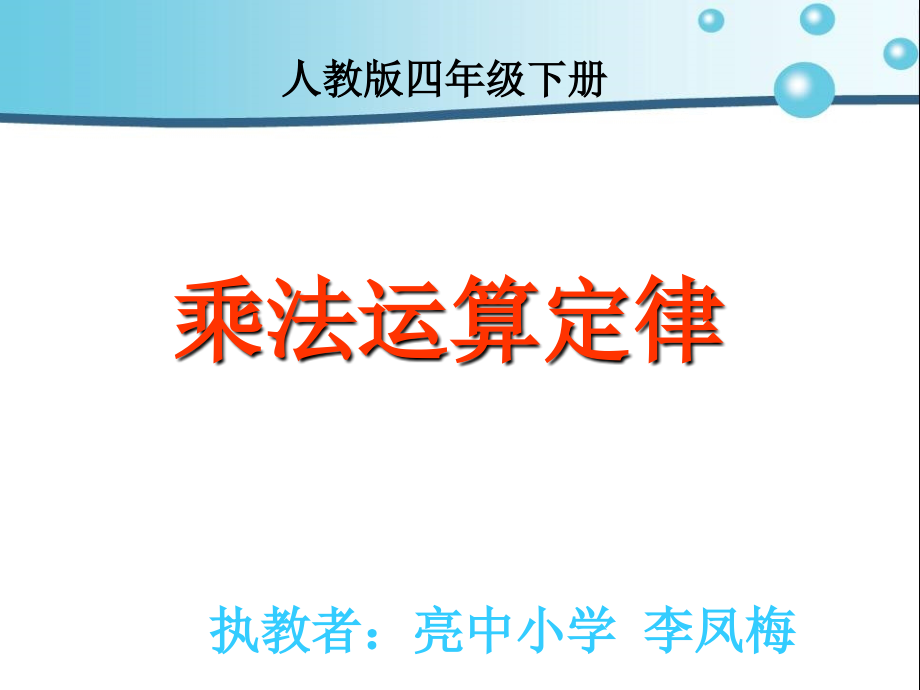 人教版四年级下册

乘法运算定律

执教者：亮中小学 李凤梅